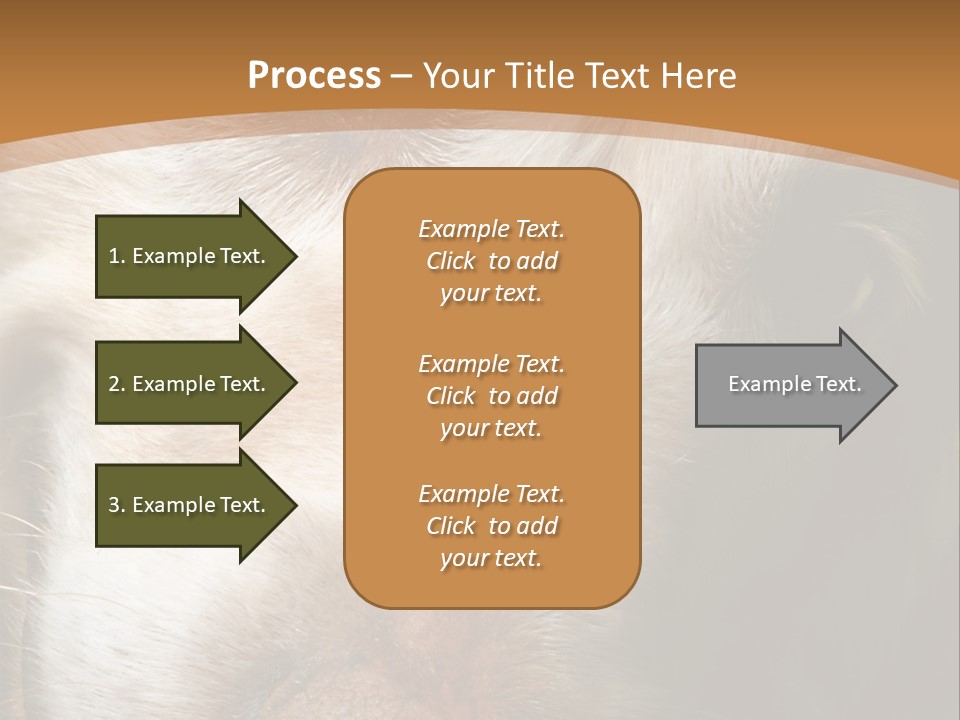 Process – Your Title Text Here

1. Example Text.

2. Example Text.

3. Example Text.

Example Text. Click to add your text.

Example Text. Click to add your text.

Example Text. Click to add your text.

Example Text.